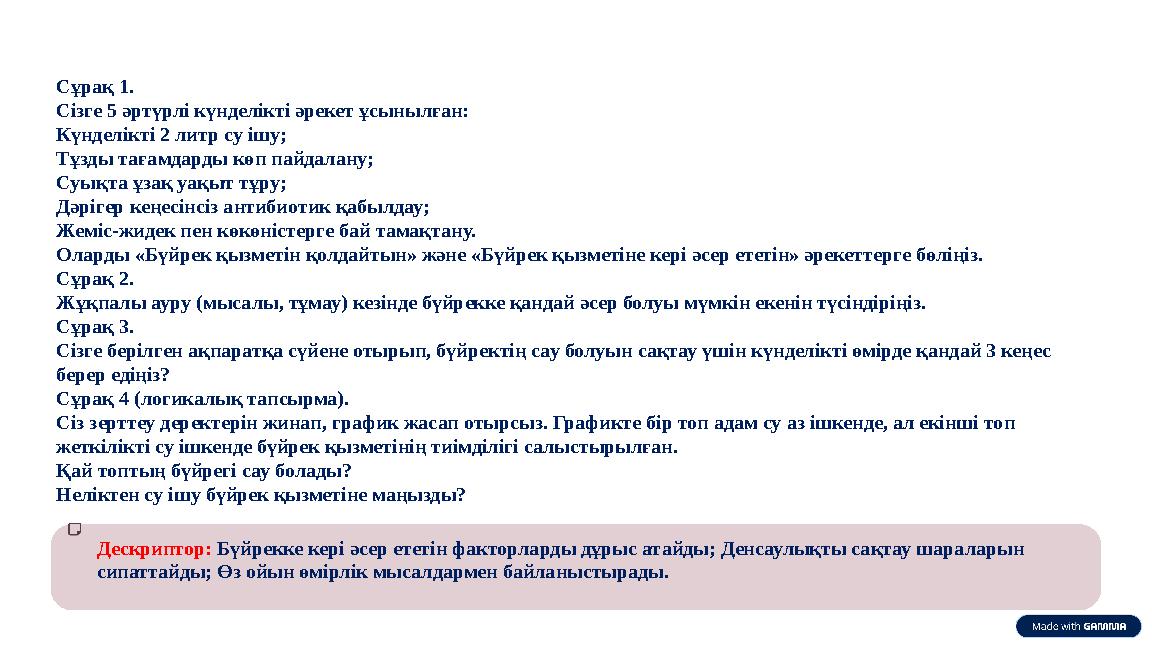 Сұрақ 1.
Сізге 5 әртүрлі күнделікті әрекет ұсынылған:
Күнделікті 2 литр су ішу;
Тұзды тағамдарды көп пайдалану;
Суықта ұзақ уақыт тұру;
Дәрігер кеңесінсіз антибиотик қабылдау;
Жеміс-жидек пен көкөністерге бай тамақтану.
Оларды «Бүйрек қызметін қолдайтын» және «Бүйрек қызметіне кері әсер ететін» әрекеттерге бөліңіз.
Сұрақ 2.
Жұқпалы ауру (мысалы, тұмау) кезінде бүйрекке қандай әсер болуы мүмкін екенін түсіндіріңіз.
Сұрақ 3.
Сізге берілген ақпаратқа сүйене отырып, бүйректің сау болуын сақтау үшін күнделікті өмірде қандай 3 кеңес берер едіңіз?
Сұрақ 4 (логикалық тапсырма).
Сіз зерттеу деректерін жинап, график жасап отырсыз. Графикте бір топ адам су аз ішкенде, ал екінші топ жеткілікті су ішкенде бүйрек қызметінің тиімділігі салыстырылған.
Қай топтың бүйрегі сау болады?
Неліктен су ішу бүйрек қызметіне маңызды?

Дескриптор: Бүйрекке кері әсер ететін факторларды дұрыс атайды; Денсаулықты сақтау шараларын сипаттайды; Өз ойын өмірлік мысалдармен байланыстырады.

Made with GAMMA